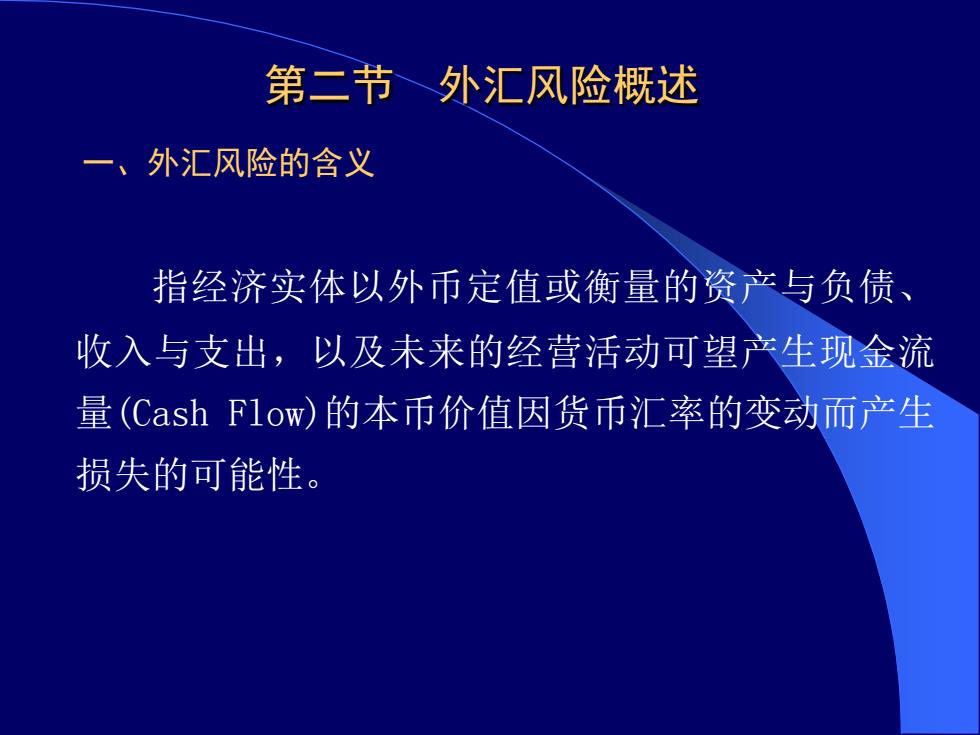 第二节　外汇风险概述

一、外汇风险的含义

指经济实体以外币定值或衡量的资产与负债、收入与支出，以及未来的经营活动可望产生现金流量(Cash Flow)的本币价值因货币汇率的变动而产生损失的可能性。